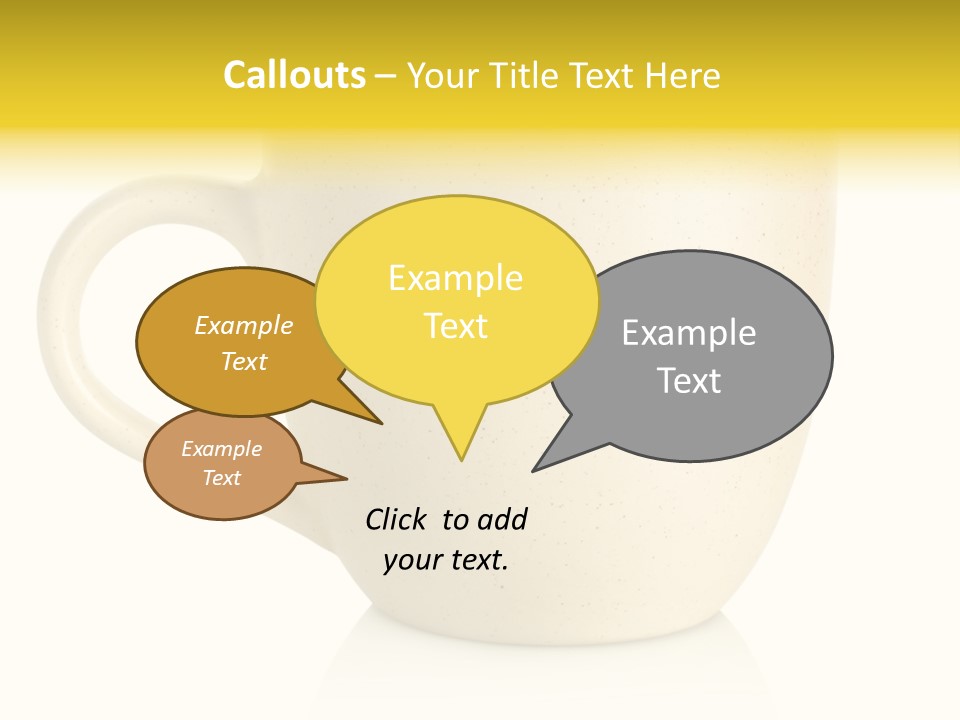 Callouts – Your Title Text Here

Example Text

Example Text

Example Text

Example Text

Click to add your text.